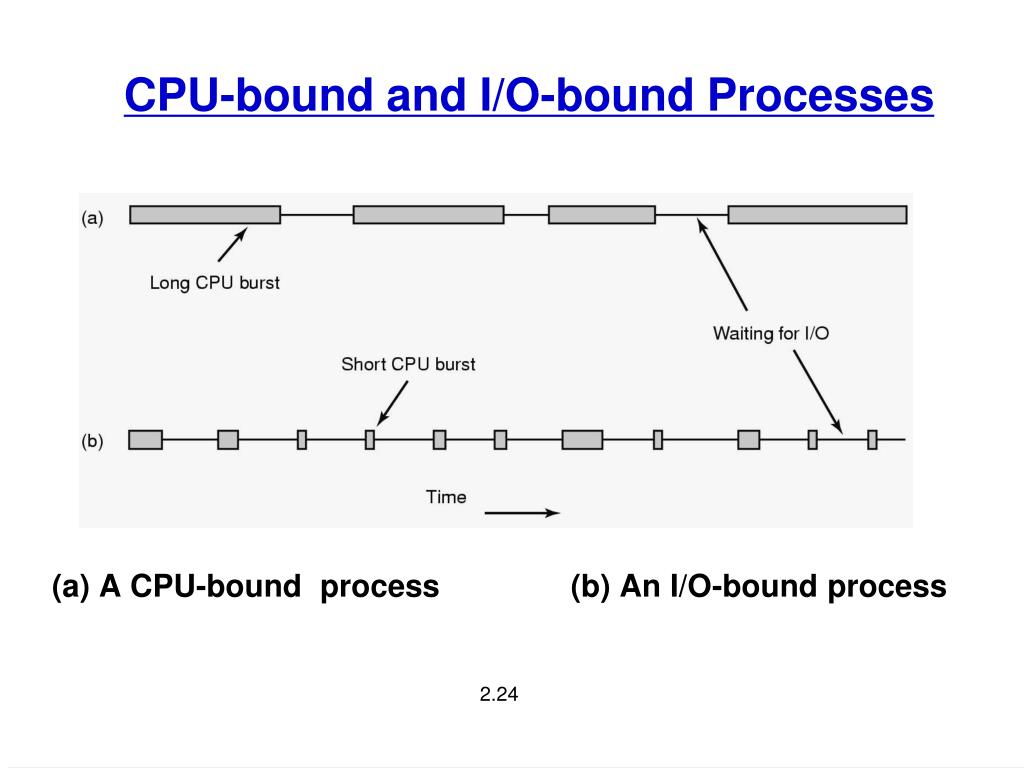 CPU-bound and I/O-bound Processes

(a)

Long CPU burst

Waiting for I/O

Short CPU burst

(b)

Time

(a) A CPU-bound process

(b) An I/O-bound process

2.24